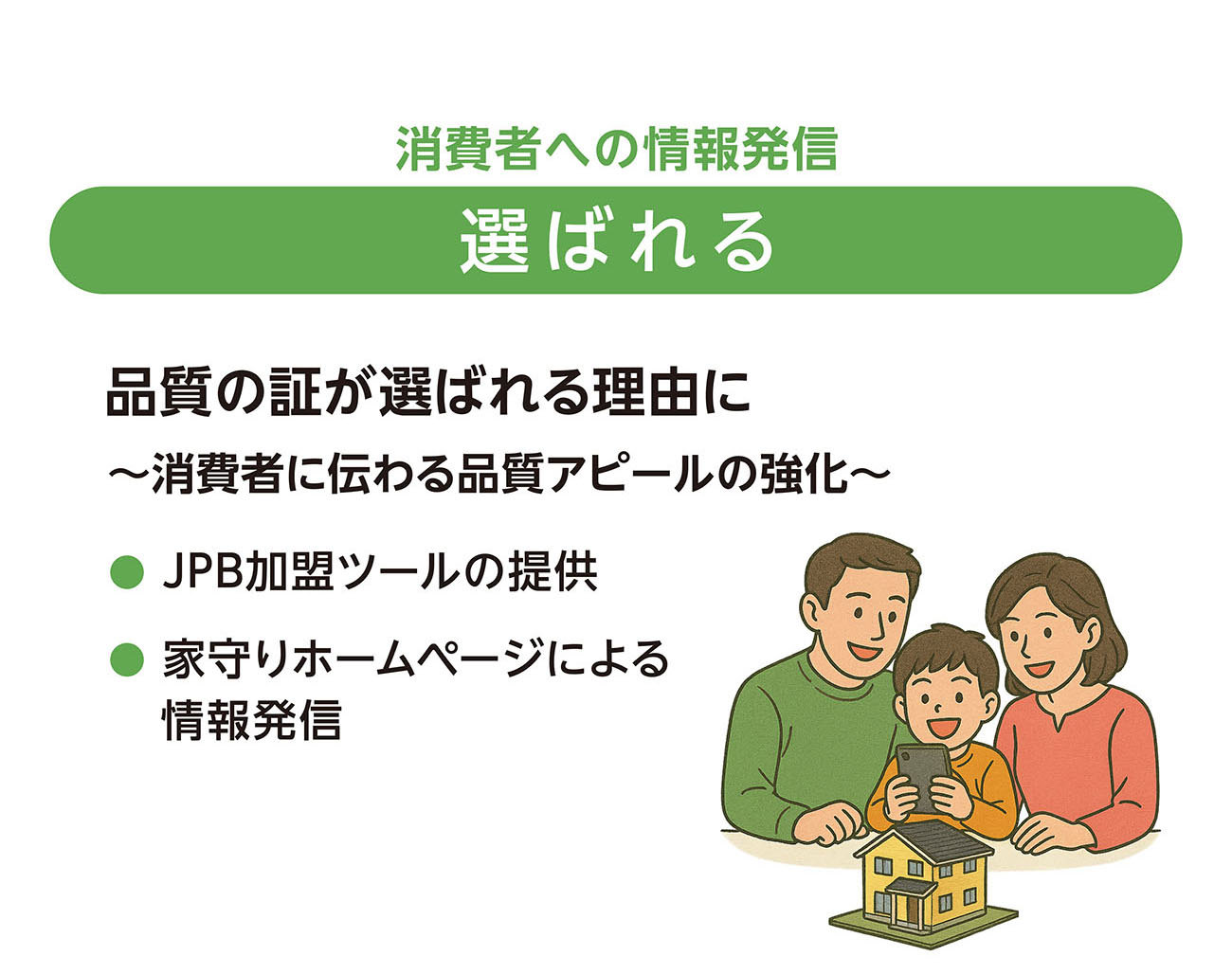 消費者への情報発信

選ばれる

品質の証が選ばれる理由に

～消費者に伝わる品質アピールの強化～

● JPB加盟ツールの提供

● 家守りホームページによる情報発信